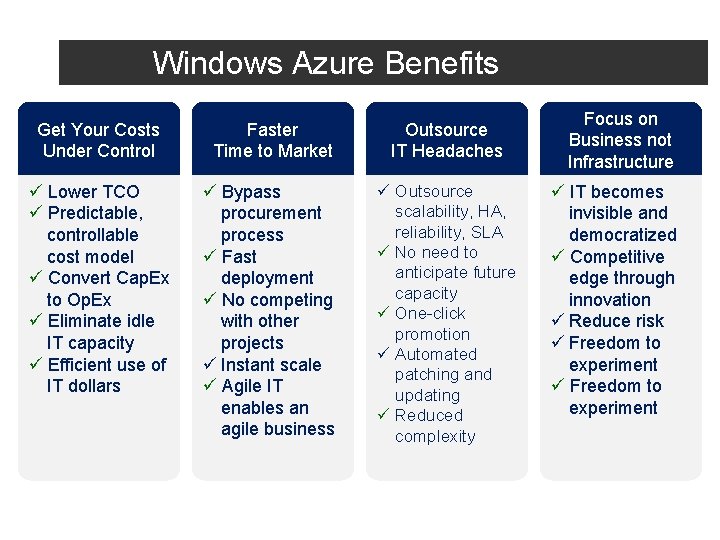 Windows Azure Benefits

Get Your Costs Under Control

✓ Lower TCO
✓ Predictable, controllable cost model
✓ Convert CapEx to OpEx
✓ Eliminate idle IT capacity
✓ Efficient use of IT dollars

Faster Time to Market

✓ Bypass procurement process
✓ Fast deployment
✓ No competing with other projects
✓ Instant scale
✓ Agile IT enables an agile business

Outsource IT Headaches

✓ Outsource scalability, HA, reliability, SLA
✓ No need to anticipate future capacity
✓ One-click promotion
✓ Automated patching and updating
✓ Reduced complexity

Focus on Business not Infrastructure

✓ IT becomes invisible and democratized
✓ Competitive edge through innovation
✓ Reduce risk
✓ Freedom to experiment
✓ Freedom to experiment